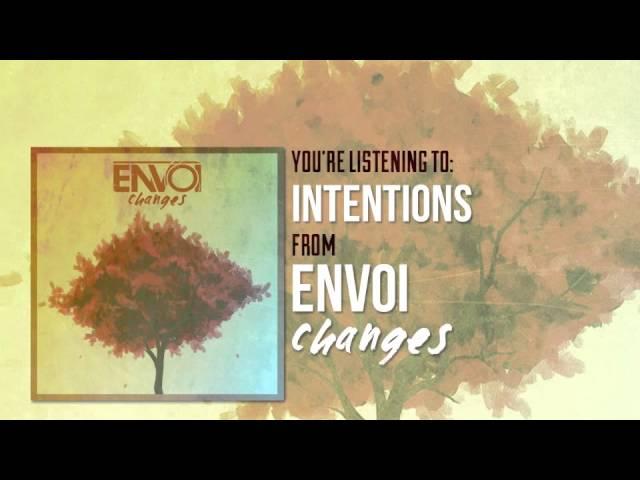 ENVOI
changes

YOU'RE LISTENING TO:
INTENTIONS
FROM
ENVOI
changes